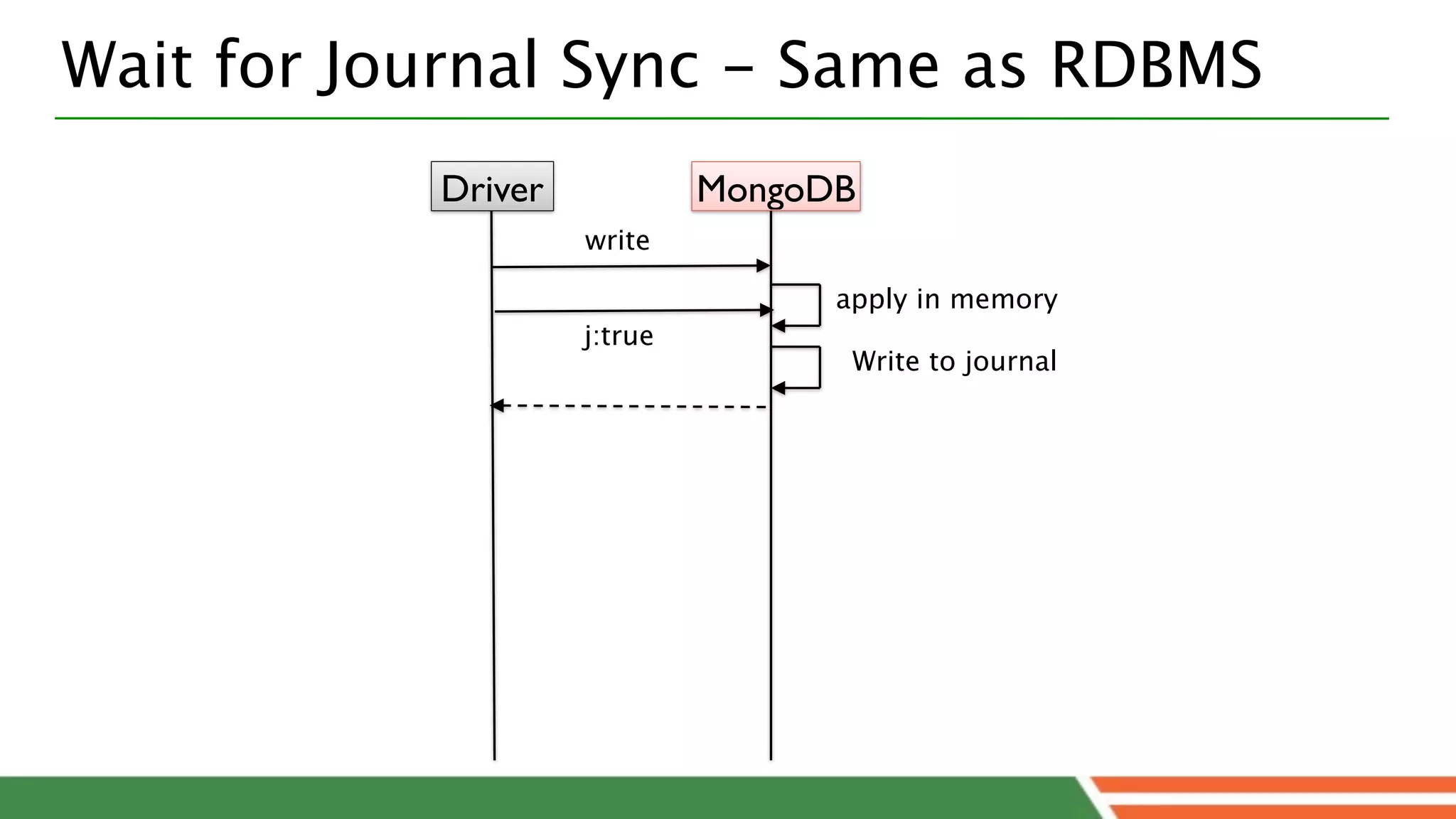 Wait for Journal Sync – Same as RDBMS

Driver

MongoDB

write

apply in memory

j:true

Write to journal